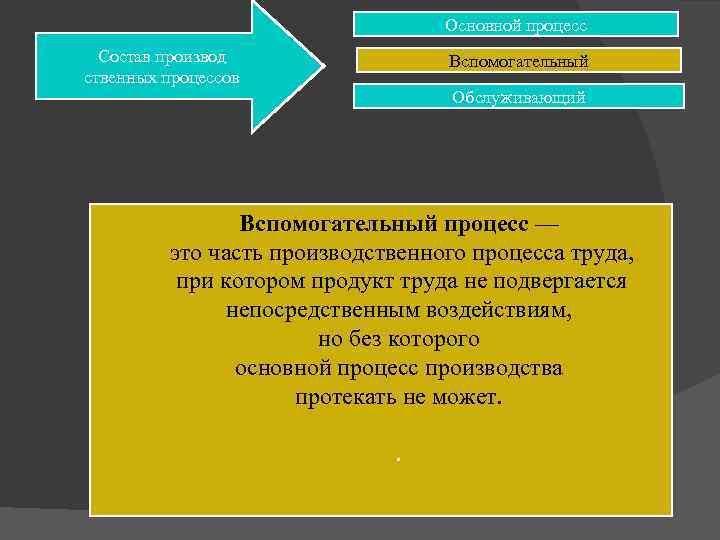 Состав производ ственных процессов

Основной процесс

Вспомогательный

Обслуживающий

**Вспомогательный процесс** — это часть производственного процесса труда, при котором продукт труда не подвергается непосредственным воздействиям, но без которого основной процесс производства протекать не может.

.